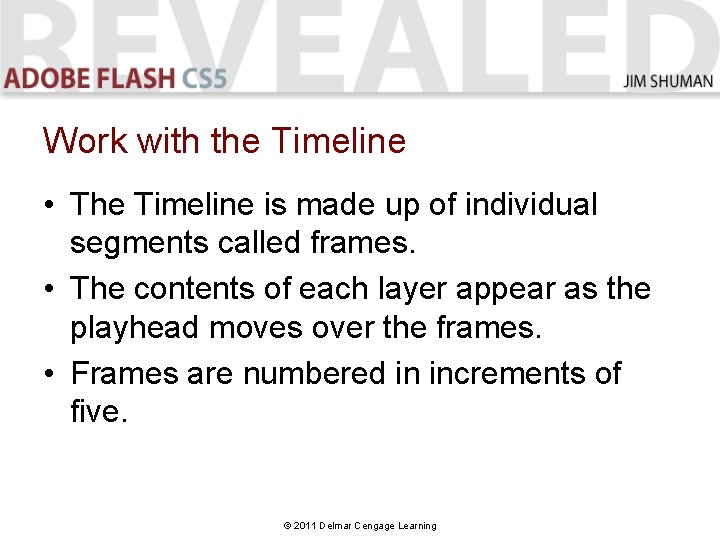 REVEALED
ADOBE FLASH CS5
JIM SHUMAN

Work with the Timeline

• The Timeline is made up of individual segments called frames.
• The contents of each layer appear as the playhead moves over the frames.
• Frames are numbered in increments of five.

© 2011 Delmar Cengage Learning